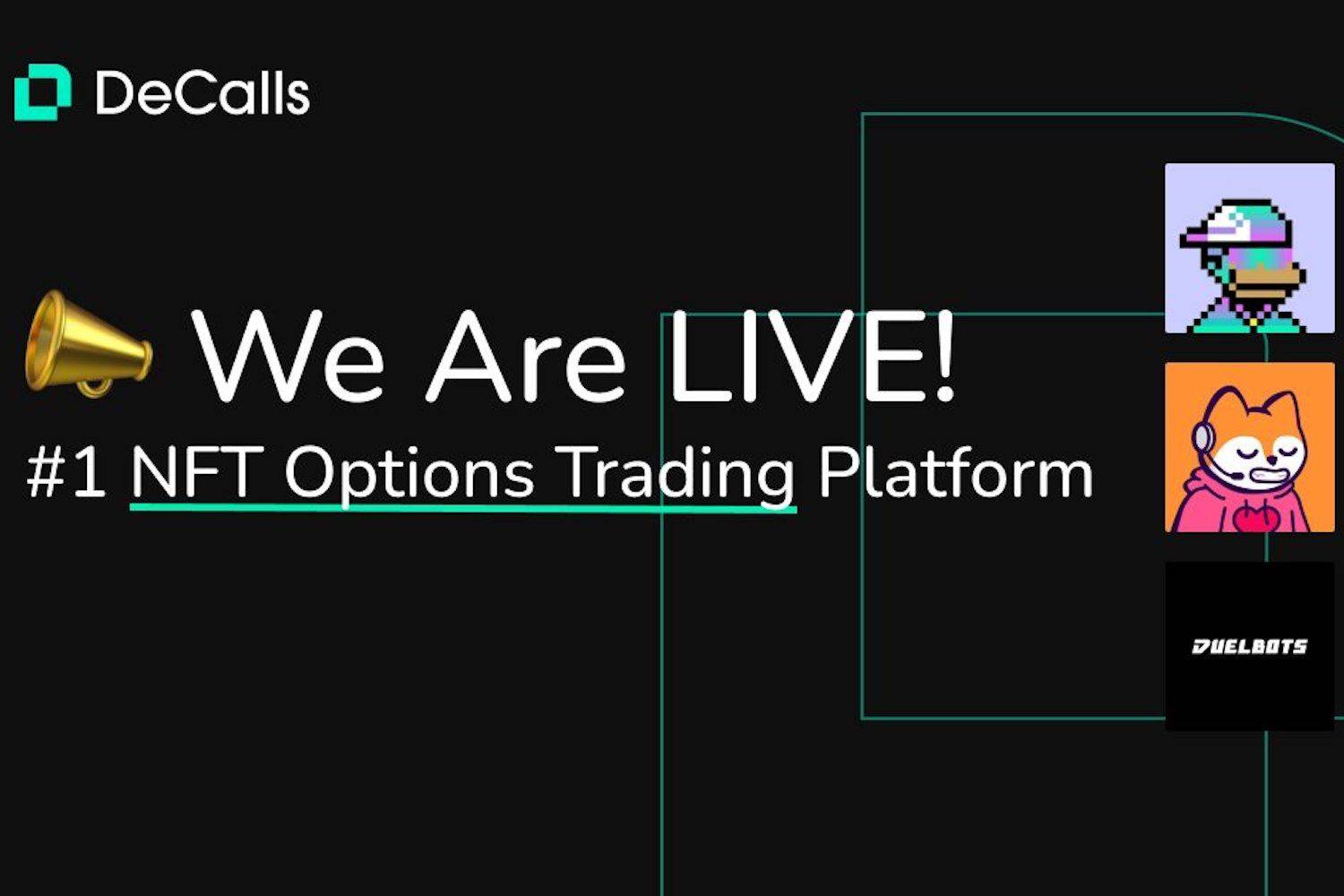 DeCalls

We Are LIVE!

#1 NFT Options Trading Platform

DUELBOTS